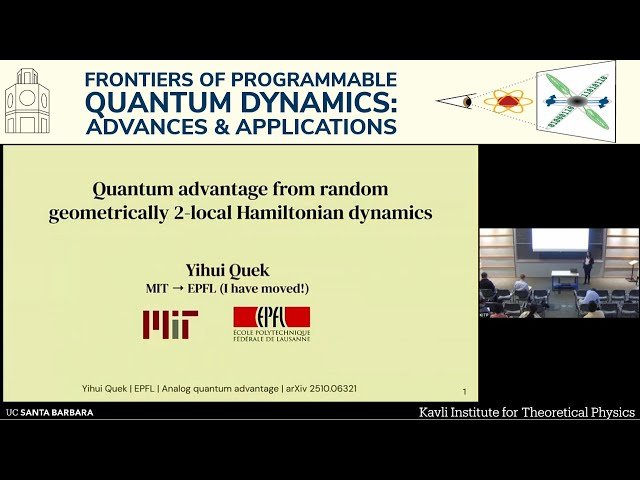 FRONTIERS OF PROGRAMMABLE QUANTUM DYNAMICS: ADVANCES & APPLICATIONS

Quantum advantage from random geometrically 2-local Hamiltonian dynamics

Yihui Quek
MIT → EPFL (I have moved!)

MIT

EPFL
ÉCOLE POLYTECHNIQUE FÉDÉRALE DE LAUSANNE

Yihui Quek | EPFL | Analog quantum advantage | arXiv 2510.06321

1

UC SANTA BARBARA

Kavli Institute for Theoretical Physics